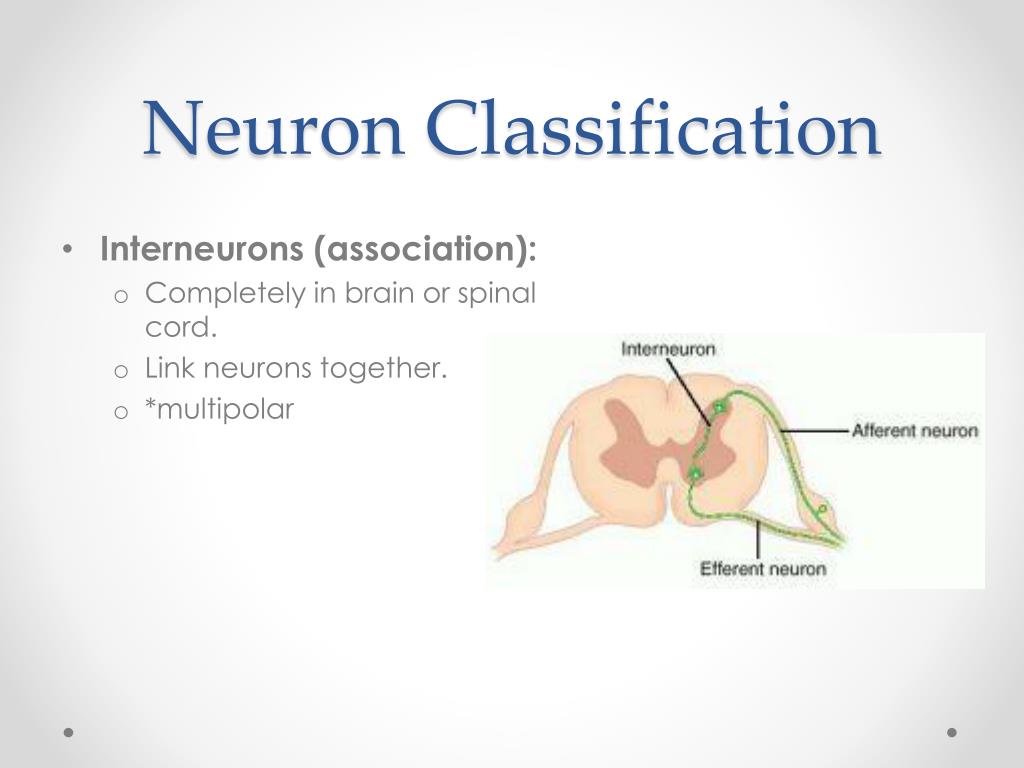 Neuron Classification

• Interneurons (association):
  o Completely in brain or spinal cord.
  o Link neurons together.
  o *multipolar

Interneuron
Afferent neuron
Efferent neuron